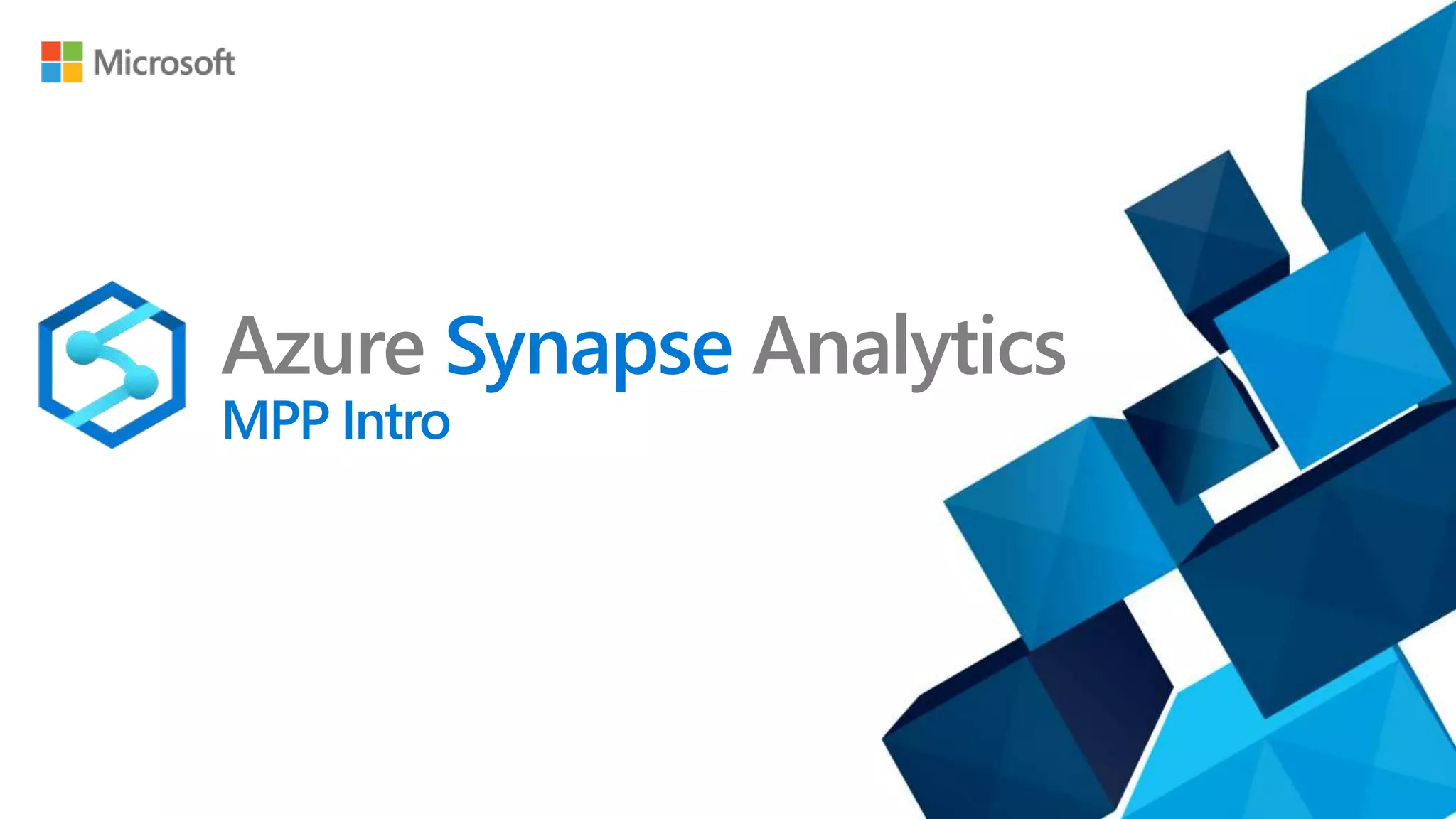 Microsoft

Azure Synapse Analytics
MPP Intro